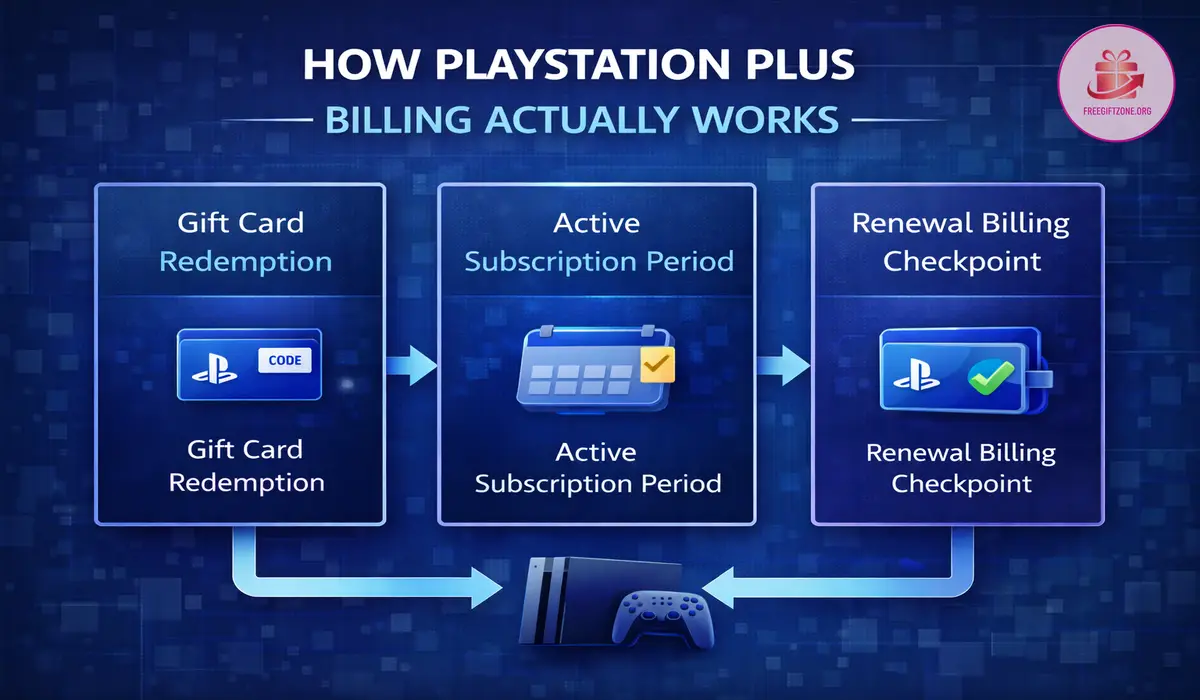 HOW PLAYSTATION PLUS

BILLING ACTUALLY WORKS

FREEGIFTZONE.ORG

Gift Card Redemption

CODE

Gift Card Redemption

Active Subscription Period

Active Subscription Period

Renewal Billing Checkpoint

Renewal Billing Checkpoint